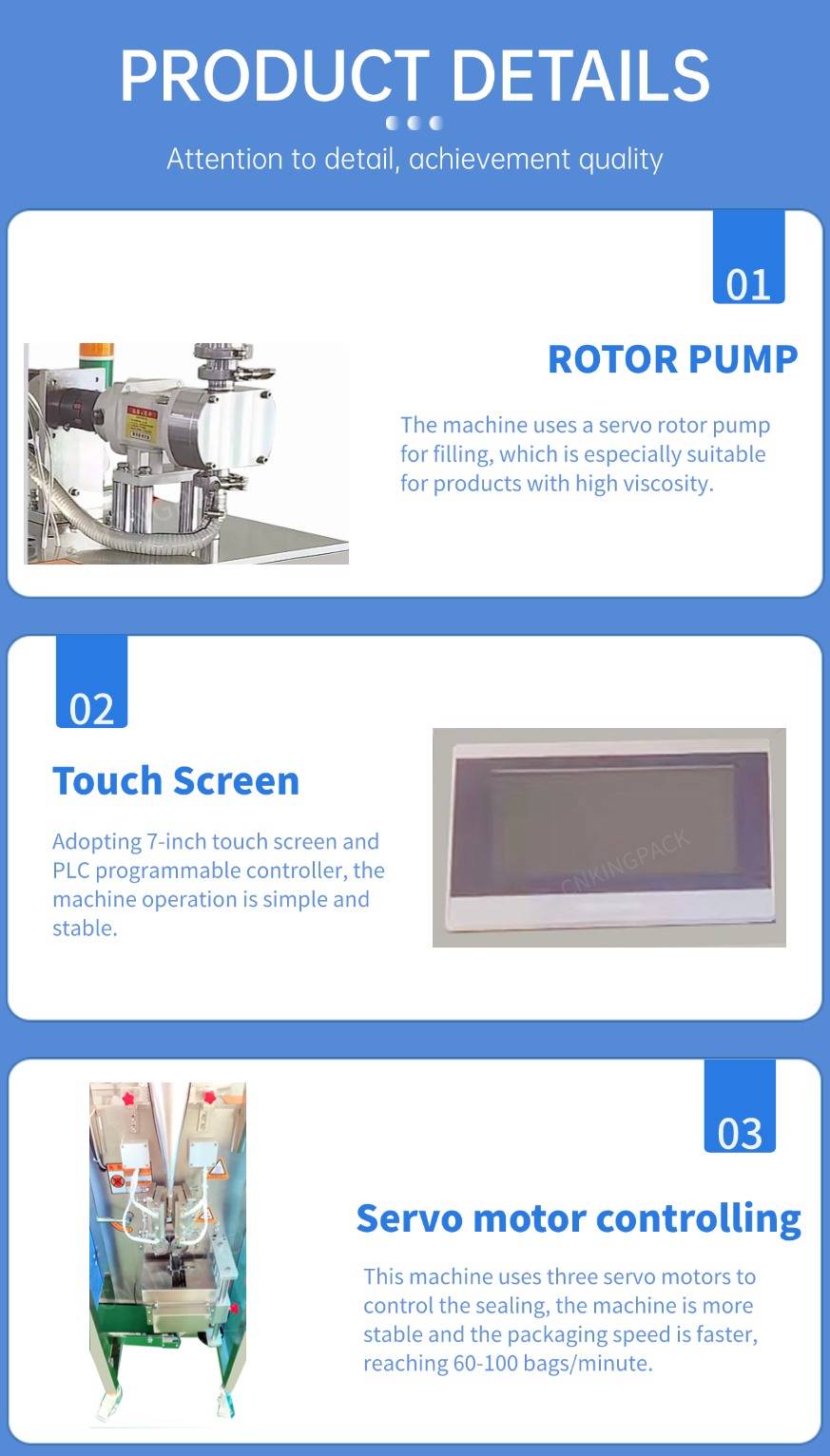 PRODUCT DETAILS

Attention to detail, achievement quality

01

ROTOR PUMP

The machine uses a servo rotor pump for filling, which is especially suitable for products with high viscosity.

02

Touch Screen

Adopting 7-inch touch screen and PLC programmable controller, the machine operation is simple and stable.

CNKINGPACK

03

Servo motor controlling

This machine uses three servo motors to control the sealing, the machine is more stable and the packaging speed is faster, reaching 60-100 bags/minute.